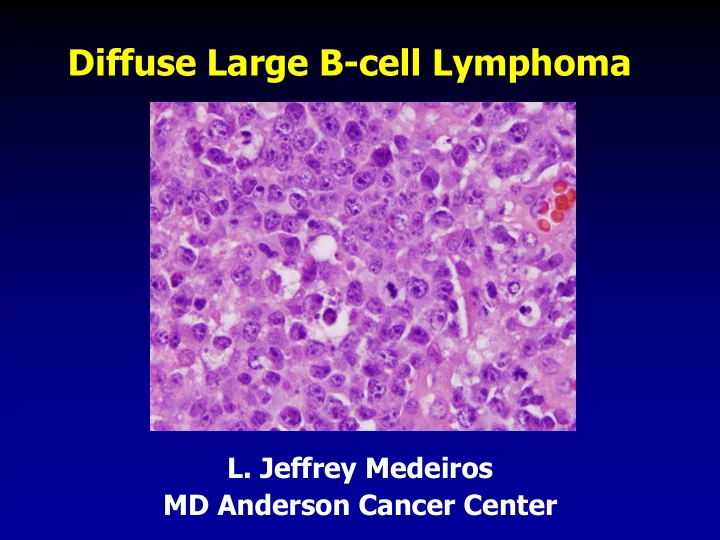 Diffuse Large B-cell Lymphoma

L. Jeffrey Medeiros
MD Anderson Cancer Center